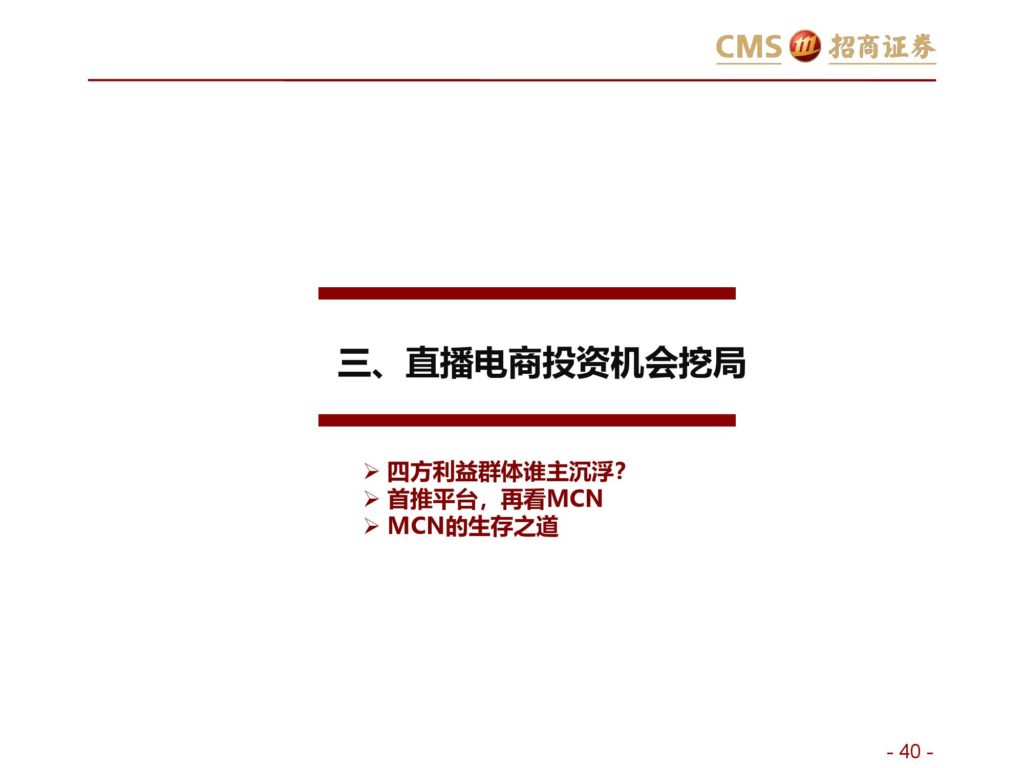 CMS 招商证券

三、直播电商投资机会挖局

➢ 四方利益群体谁主沉浮?
➢ 首推平台，再看MCN
➢ MCN的生存之道

- 40 -